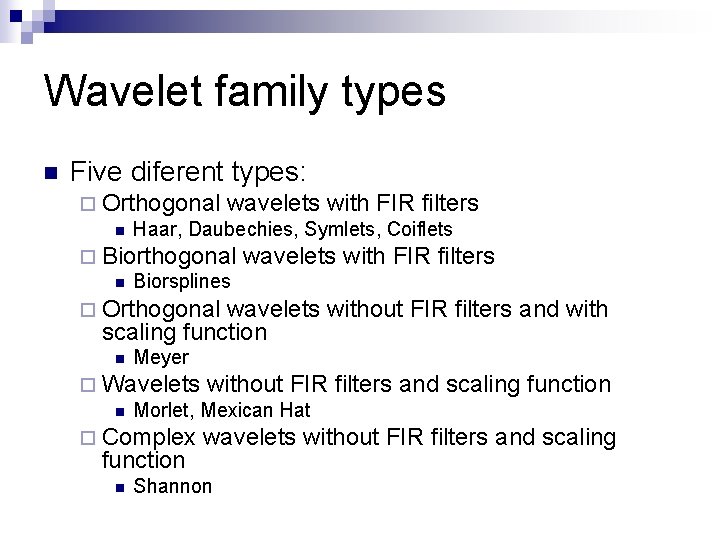 Wavelet family types

Five diferent types:

Orthogonal wavelets with FIR filters

Haar, Daubechies, Symlets, Coiflets

Biorthogonal wavelets with FIR filters

Biorsplines

Orthogonal wavelets without FIR filters and with scaling function

Meyer

Wavelets without FIR filters and scaling function

Morlet, Mexican Hat

Complex wavelets without FIR filters and scaling function

Shannon